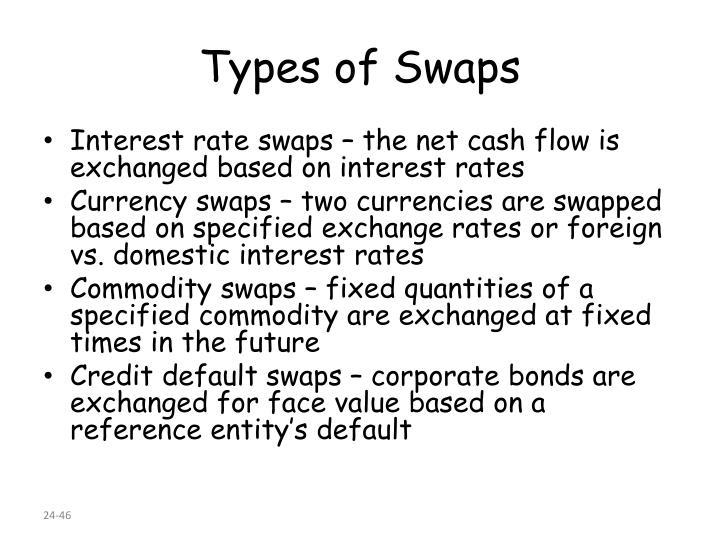 Types of Swaps

• Interest rate swaps – the net cash flow is exchanged based on interest rates
• Currency swaps – two currencies are swapped based on specified exchange rates or foreign vs. domestic interest rates
• Commodity swaps – fixed quantities of a specified commodity are exchanged at fixed times in the future
• Credit default swaps – corporate bonds are exchanged for face value based on a reference entity's default

24-46